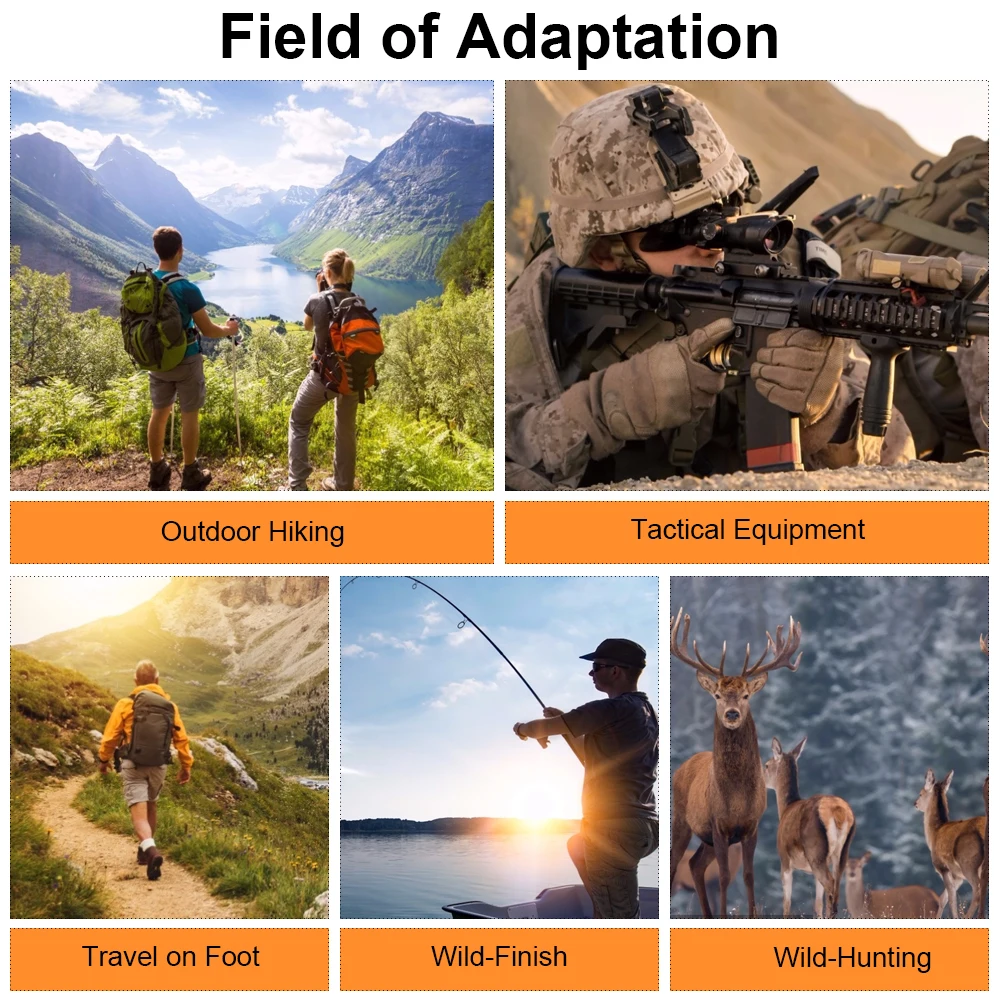 Field of Adaptation

Outdoor Hiking

Tactical Equipment

Travel on Foot

Wild-Finish

Wild-Hunting